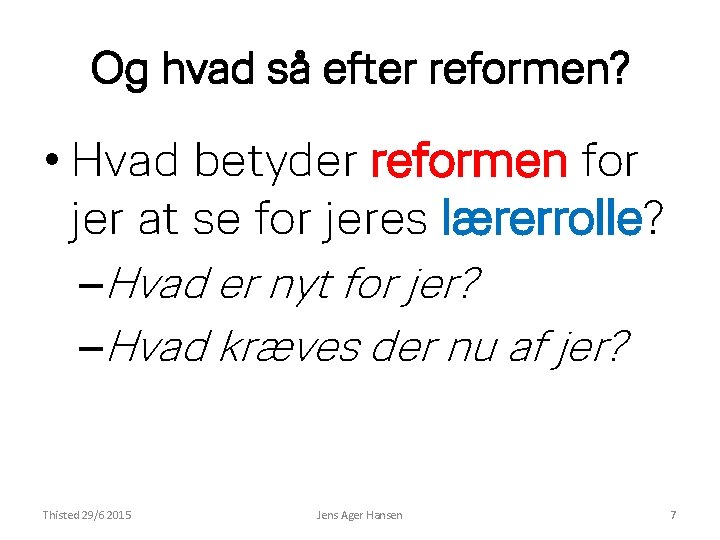 Og hvad så efter reformen?

• Hvad betyder reformen for jer at se for jeres lærerrolle?

– Hvad er nyt for jer?

– Hvad kræves der nu af jer?

Thisted 29/6 2015

Jens Ager Hansen

7